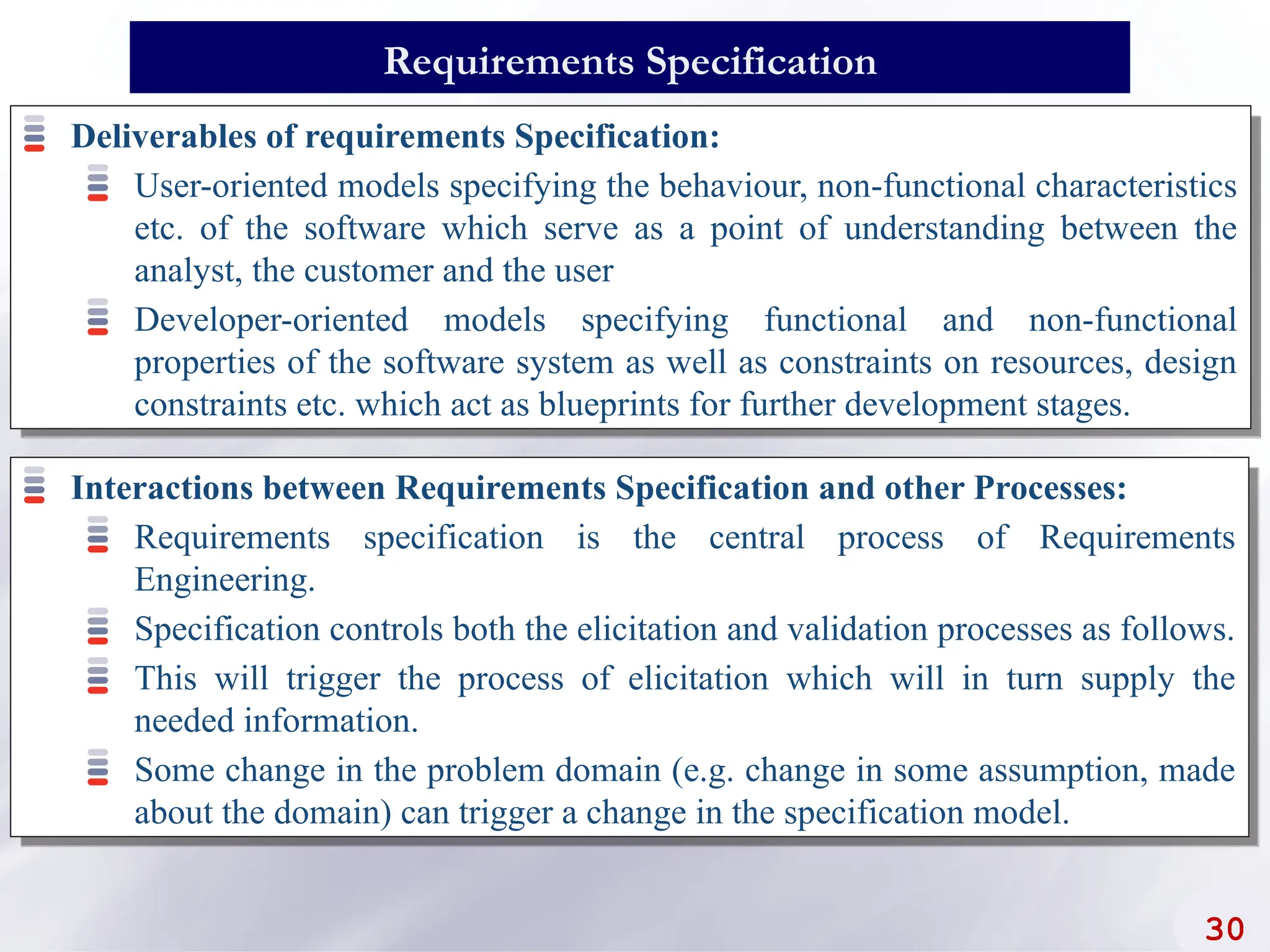 Requirements Specification

Deliverables of requirements Specification:

User-oriented models specifying the behaviour, non-functional characteristics etc. of the software which serve as a point of understanding between the analyst, the customer and the user

Developer-oriented models specifying functional and non-functional properties of the software system as well as constraints on resources, design constraints etc. which act as blueprints for further development stages.

Interactions between Requirements Specification and other Processes:

Requirements specification is the central process of Requirements Engineering.

Specification controls both the elicitation and validation processes as follows.

This will trigger the process of elicitation which will in turn supply the needed information.

Some change in the problem domain (e.g. change in some assumption, made about the domain) can trigger a change in the specification model.

30